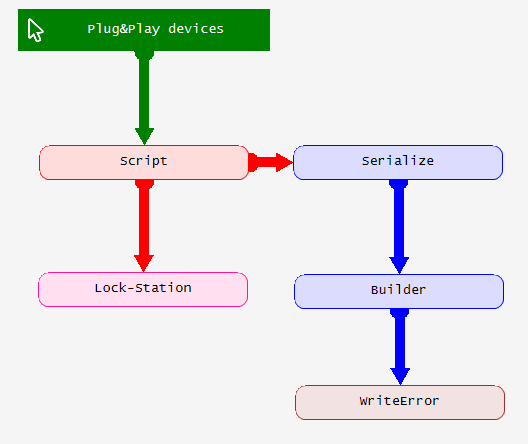 Plug&Play devices

Script

Serialize

Lock-Station

Builder

WriteError